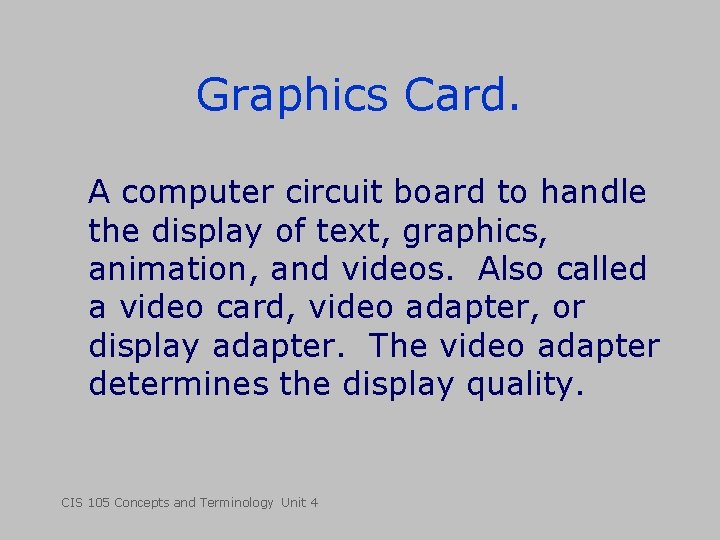 Graphics Card.

A computer circuit board to handle the display of text, graphics, animation, and videos. Also called a video card, video adapter, or display adapter. The video adapter determines the display quality.

CIS 105 Concepts and Terminology Unit 4